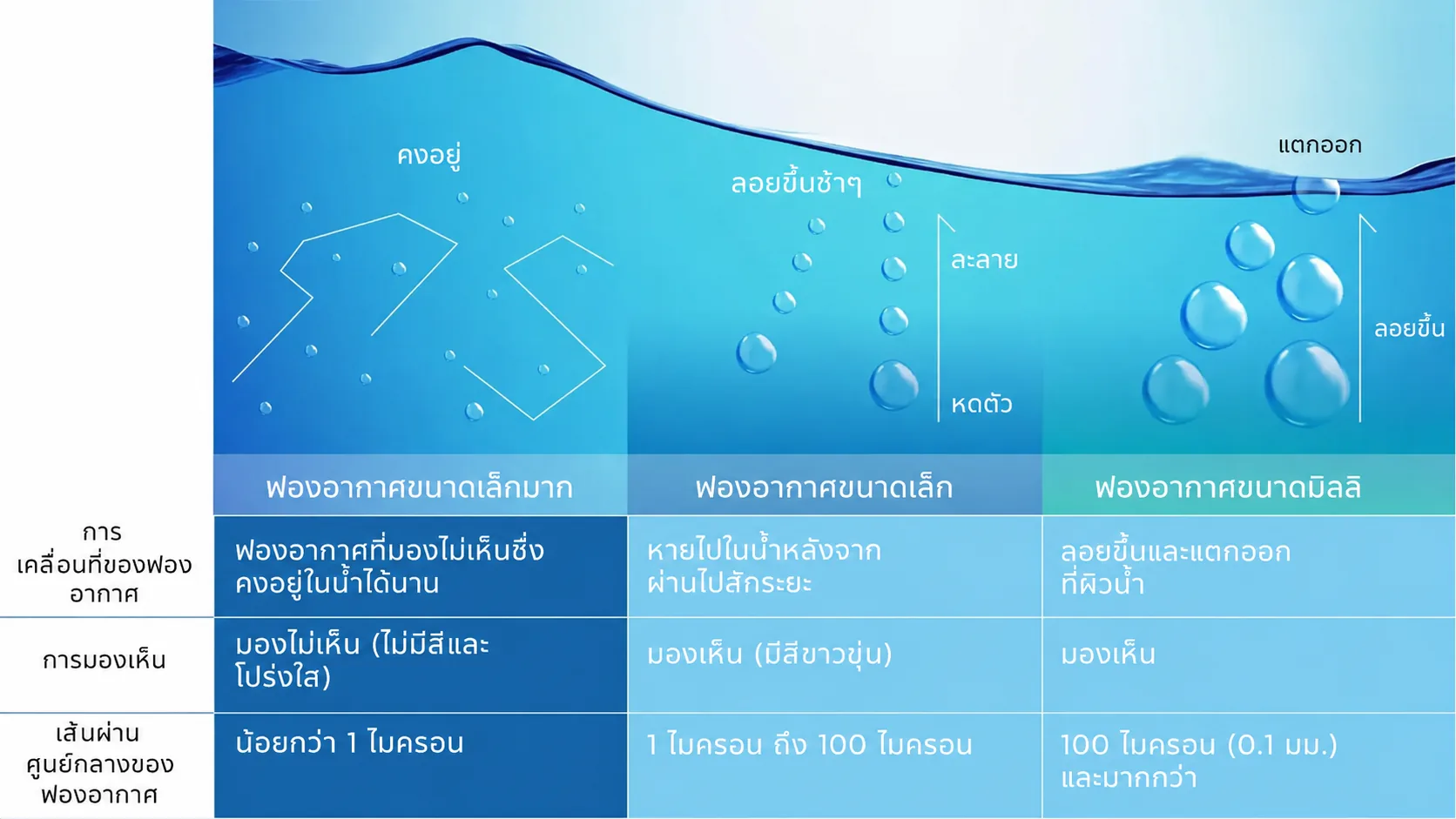 คงอยู่

ลอยขึ้นช้าๆ

ละลาย

หดตัว

แตกออก

ลอยขึ้น

| | ฟองอากาศขนาดเล็กมาก | ฟองอากาศขนาดเล็ก | ฟองอากาศขนาดมิลลิ |
|---|---|---|---|
| การเคลื่อนที่ของฟองอากาศ | ฟองอากาศที่มองไม่เห็นซึ่งคงอยู่ในน้ำได้นาน | หายไปในน้ำหลังจากผ่านไปสักระยะ | ลอยขึ้นและแตกออกที่ผิวน้ำ |
| การมองเห็น | มองไม่เห็น (ไม่มีสีและโปร่งใส) | มองเห็น (มีสีขาวขุ่น) | มองเห็น |
| เส้นผ่านศูนย์กลางของฟองอากาศ | น้อยกว่า 1 ไมครอน | 1 ไมครอน ถึง 100 ไมครอน | 100 ไมครอน (0.1 มม.) และมากกว่า |